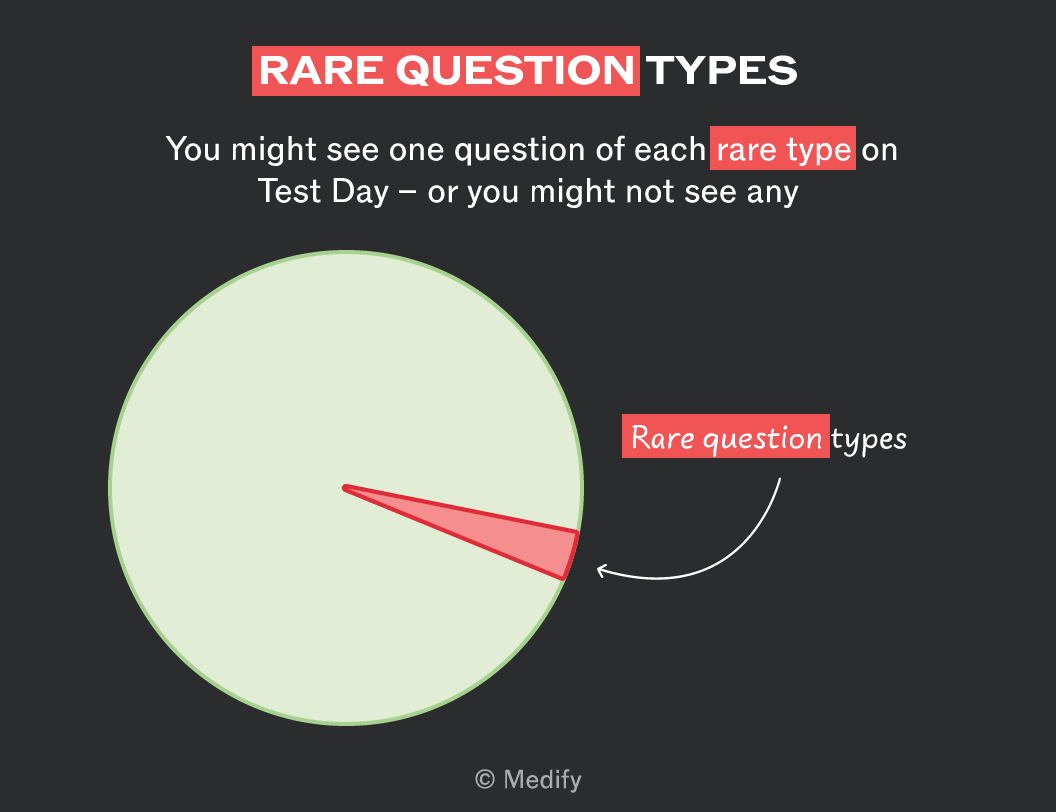 RARE QUESTION TYPES

You might see one question of each rare type on Test Day – or you might not see any

Rare question types

© Medify